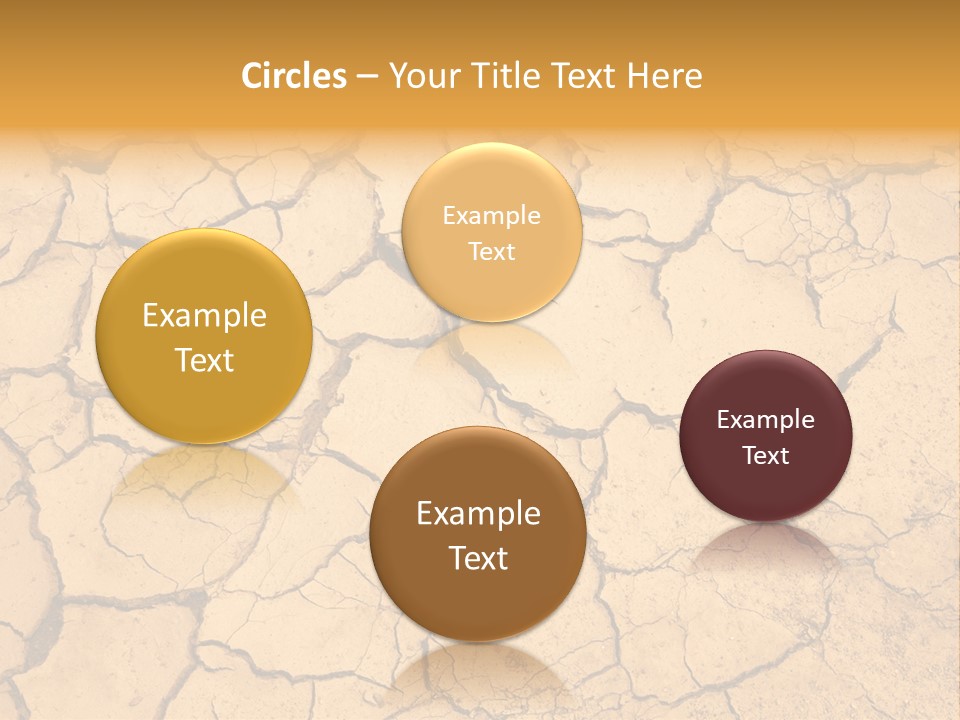 Circles – Your Title Text Here

Example Text

Example Text

Example Text

Example Text